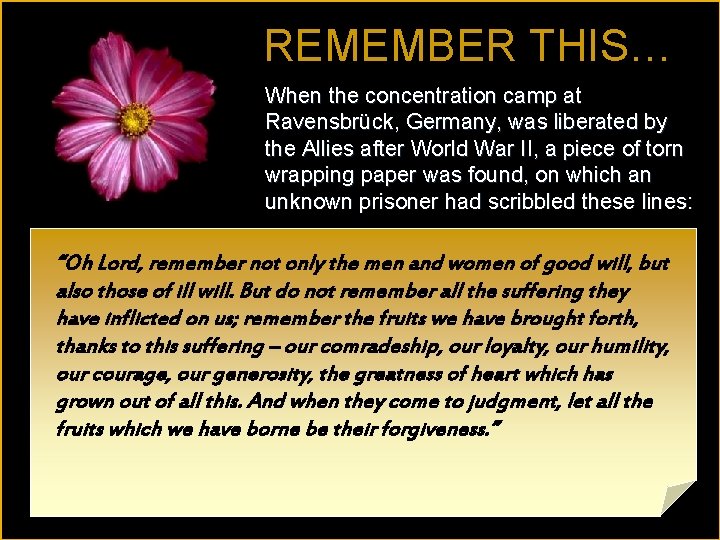 REMEMBER THIS…

When the concentration camp at Ravensbrück, Germany, was liberated by the Allies after World War II, a piece of torn wrapping paper was found, on which an unknown prisoner had scribbled these lines:

"Oh Lord, remember not only the men and women of good will, but also those of ill will. But do not remember all the suffering they have inflicted on us; remember the fruits we have brought forth, thanks to this suffering – our comradeship, our loyalty, our humility, our courage, our generosity, the greatness of heart which has grown out of all this. And when they come to judgment, let all the fruits which we have borne be their forgiveness."